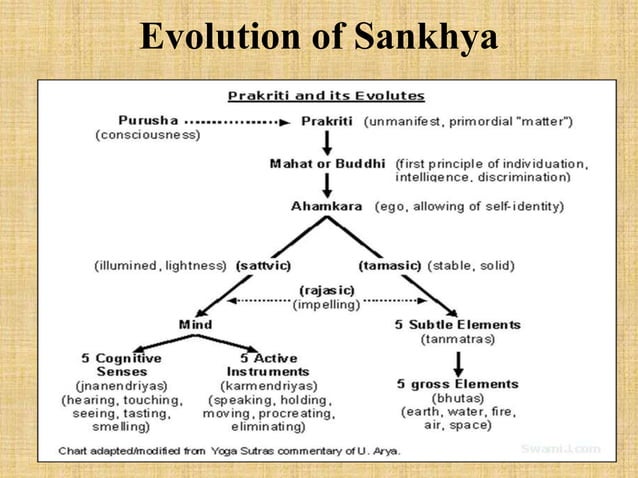 Evolution of Sankhya

Prakriti and its Evolutes

Purusha (consciousness)

Prakriti (unmanifest, primordial "matter")

Mahat or Buddhi (first principle of individuation, intelligence, discrimination)

Ahamkara (ego, allowing of self-identity)

(illumined, lightness) (sattvic)

(tamasic) (stable, solid)

(rajasic) (impelling)

Mind

5 Subtle Elements (tanmatras)

5 Cognitive Senses (jnanendriyas) (hearing, touching, seeing, tasting, smelling)

5 Active Instruments (karmendriyas) (speaking, holding, moving, procreating, eliminating)

5 gross Elements (bhutas) (earth, water, fire, air, space)

Chart adapted/modified from Yoga Sutras commentary of U. Arya.

SwamiJ.com